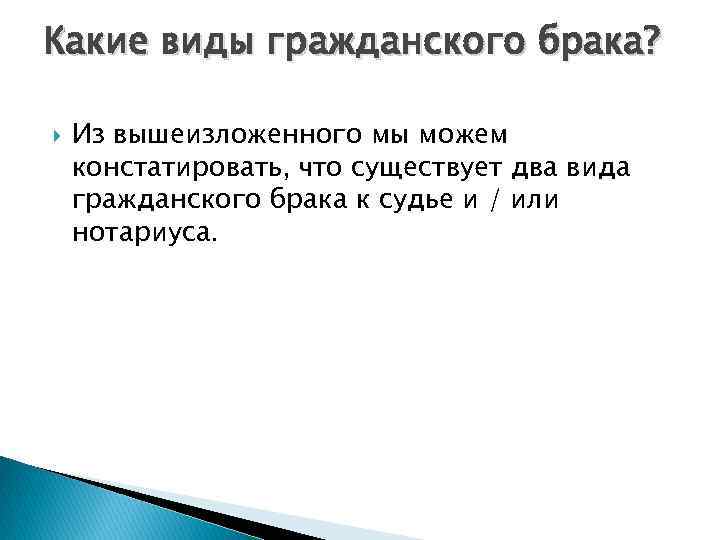 Какие виды гражданского брака?

Из вышеизложенного мы можем констатировать, что существует два вида гражданского брака к судье и / или нотариуса.